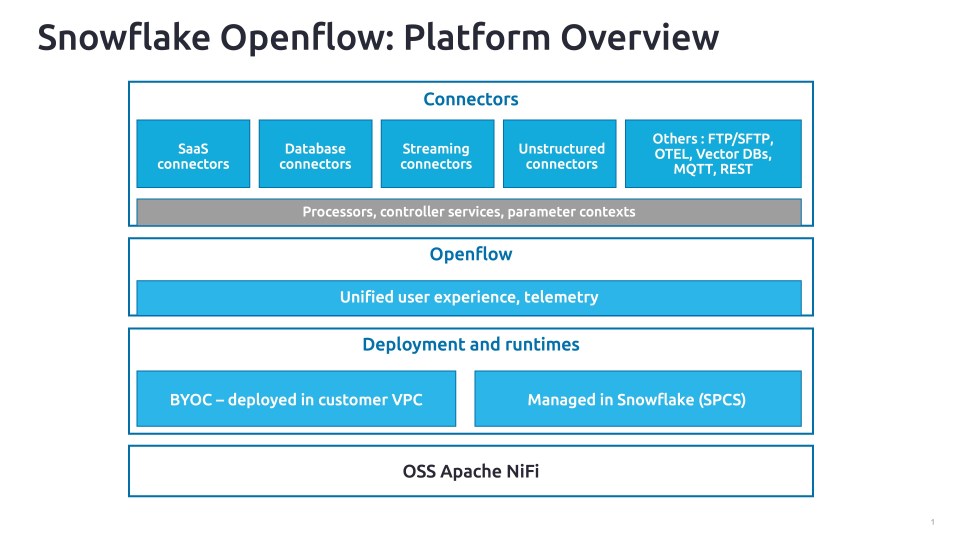 Snowflake Openflow: Platform Overview

Connectors

SaaS connectors

Database connectors

Streaming connectors

Unstructured connectors

Others : FTP/SFTP, OTEL, Vector DBs, MQTT, REST

Processors, controller services, parameter contexts

Openflow

Unified user experience, telemetry

Deployment and runtimes

BYOC – deployed in customer VPC

Managed in Snowflake (SPCS)

OSS Apache NiFi

1